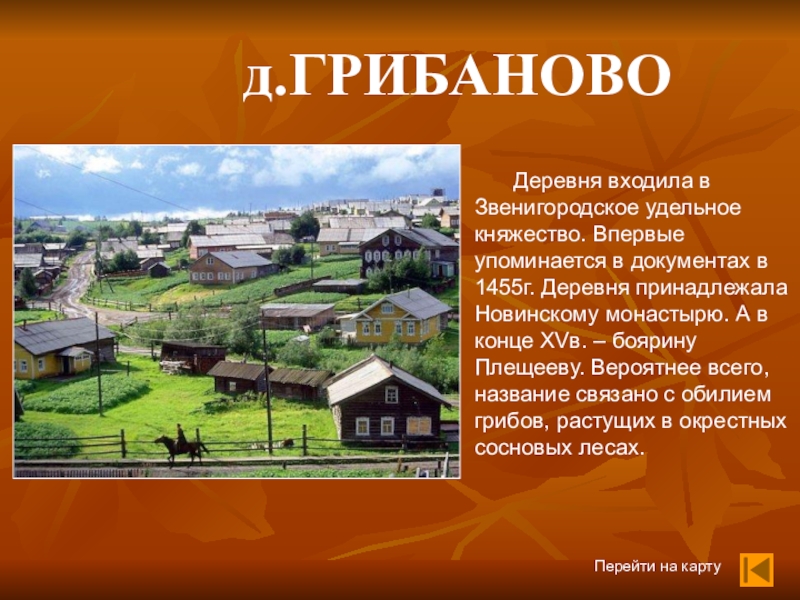 д.ГРИБАНОВО

Деревня входила в Звенигородское удельное княжество. Впервые упоминается в документах в 1455г. Деревня принадлежала Новинскому монастырю. А в конце XVв. – боярину Плещееву. Вероятнее всего, название связано с обилием грибов, растущих в окрестных сосновых лесах.

Перейти на карту